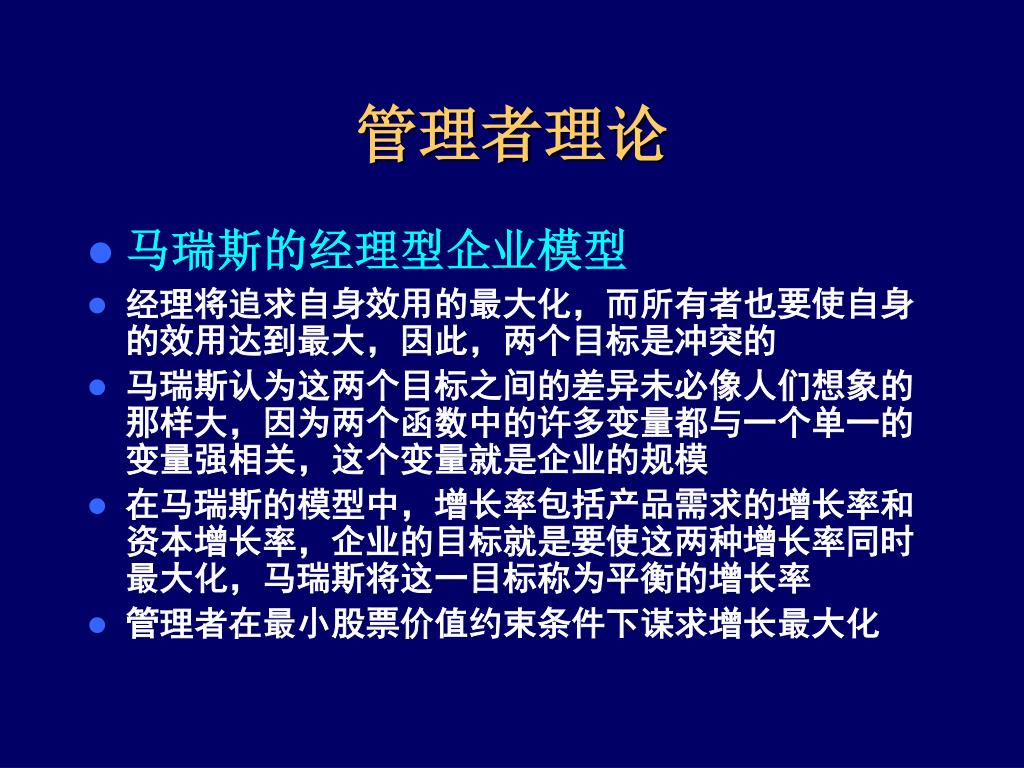 管理者理论

- 马瑞斯的经理型企业模型
- 经理将追求自身效用的最大化，而所有者也要使自身的效用达到最大，因此，两个目标是冲突的
- 马瑞斯认为这两个目标之间的差异未必像人们想象的那样大，因为两个函数中的许多变量都与一个单一的变量强相关，这个变量就是企业的规模
- 在马瑞斯的模型中，增长率包括产品需求的增长率和资本增长率，企业的目标就是要使这两种增长率同时最大化，马瑞斯将这一目标称为平衡的增长率
- 管理者在最小股票价值约束条件下谋求增长最大化